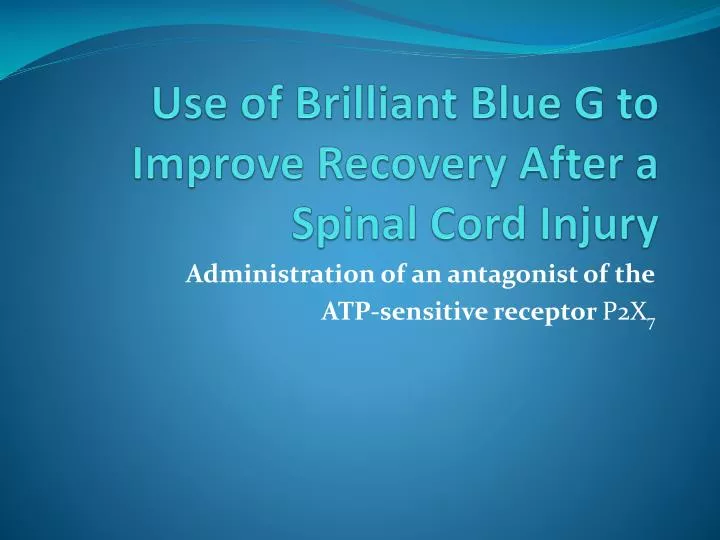 Use of Brilliant Blue G to Improve Recovery After a Spinal Cord Injury

Administration of an antagonist of the ATP-sensitive receptor $P2X_7$